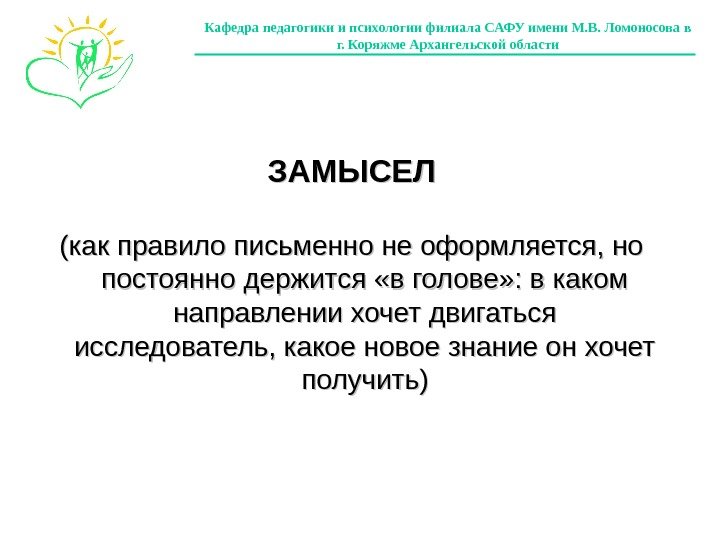 Кафедра педагогики и психологии филиала САФУ имени М.В. Ломоносова в г. Коряжме Архангельской области

ЗАМЫСЕЛ

(как правило письменно не оформляется, но постоянно держится «в голове»: в каком направлении хочет двигаться исследователь, какое новое знание он хочет получить)